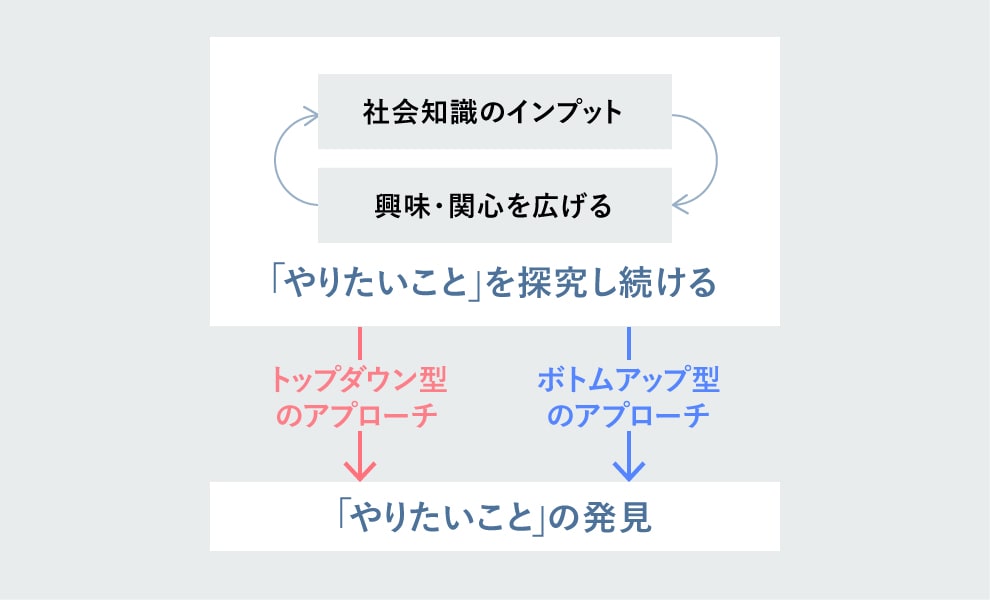 社会知識のインプット

興味・関心を広げる

「やりたいこと」を探究し続ける

トップダウン型のアプローチ

ボトムアップ型のアプローチ

「やりたいこと」の発見